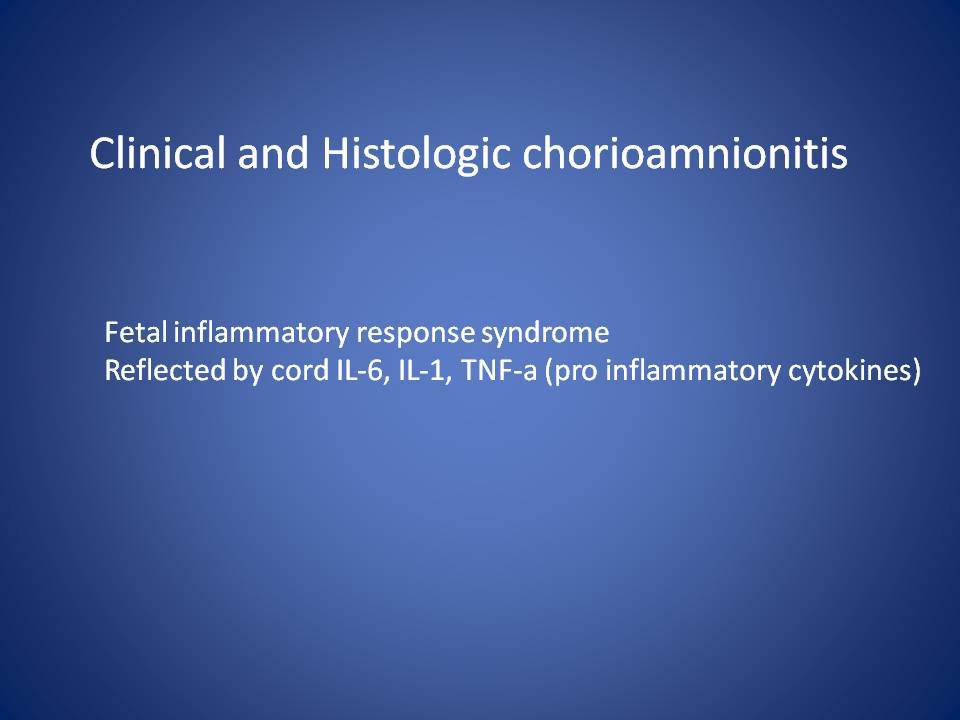 Clinical and Histologic chorioamnionitis

Fetal inflammatory response syndrome
Reflected by cord IL-6, IL-1, TNF-a (pro inflammatory cytokines)